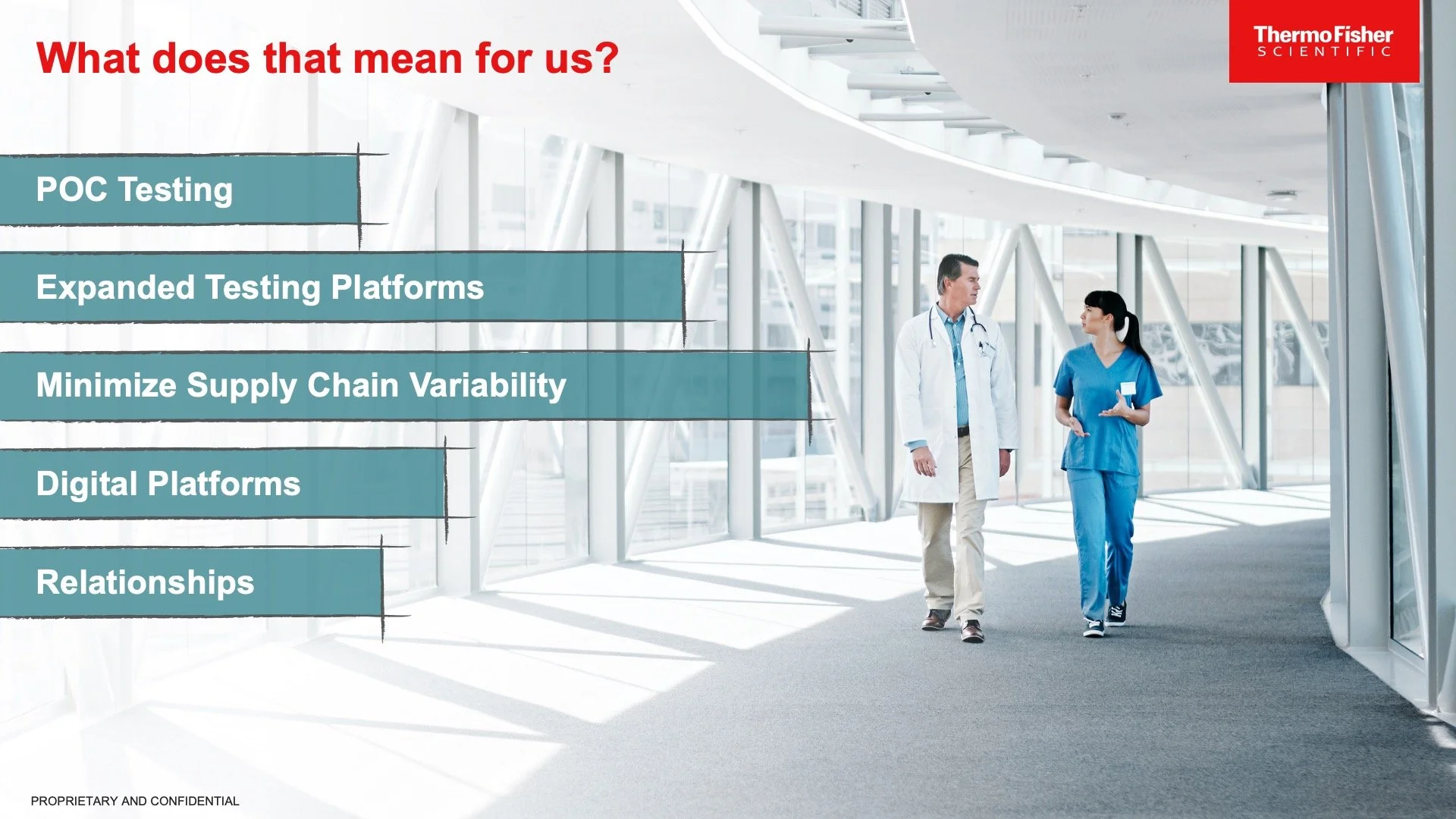 What does that mean for us?

ThermoFisher
SCIENTIFIC

POC Testing

Expanded Testing Platforms

Minimize Supply Chain Variability

Digital Platforms

Relationships

PROPRIETARY AND CONFIDENTIAL